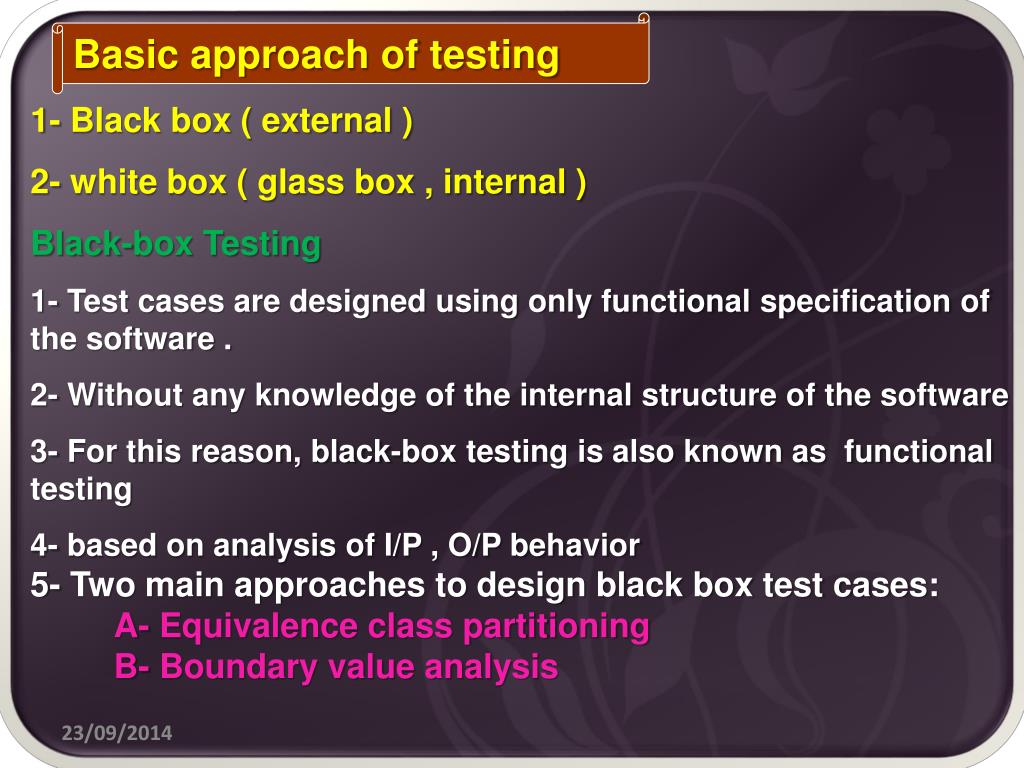 Basic approach of testing

1- Black box ( external )

2- white box ( glass box , internal )

Black-box Testing

1- Test cases are designed using only functional specification of the software .

2- Without any knowledge of the internal structure of the software

3- For this reason, black-box testing is also known as functional testing

4- based on analysis of I/P , O/P behavior
5- Two main approaches to design black box test cases:
A- Equivalence class partitioning
B- Boundary value analysis

23/09/2014